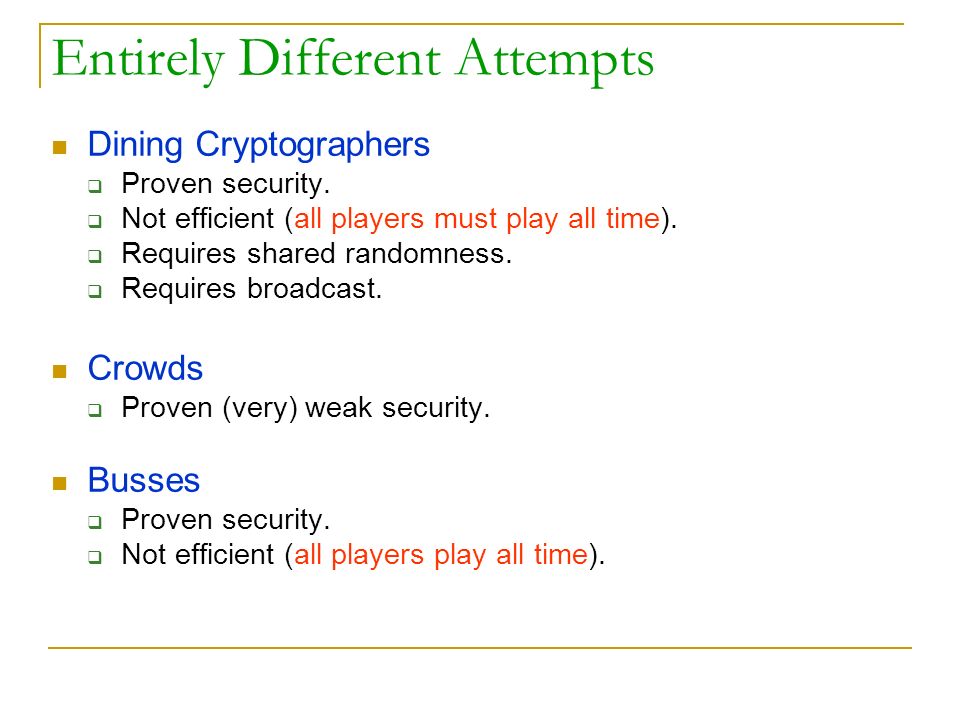 Entirely Different Attempts

- Dining Cryptographers
  - Proven security.
  - Not efficient (all players must play all time).
  - Requires shared randomness.
  - Requires broadcast.

- Crowds
  - Proven (very) weak security.

- Busses
  - Proven security.
  - Not efficient (all players play all time).